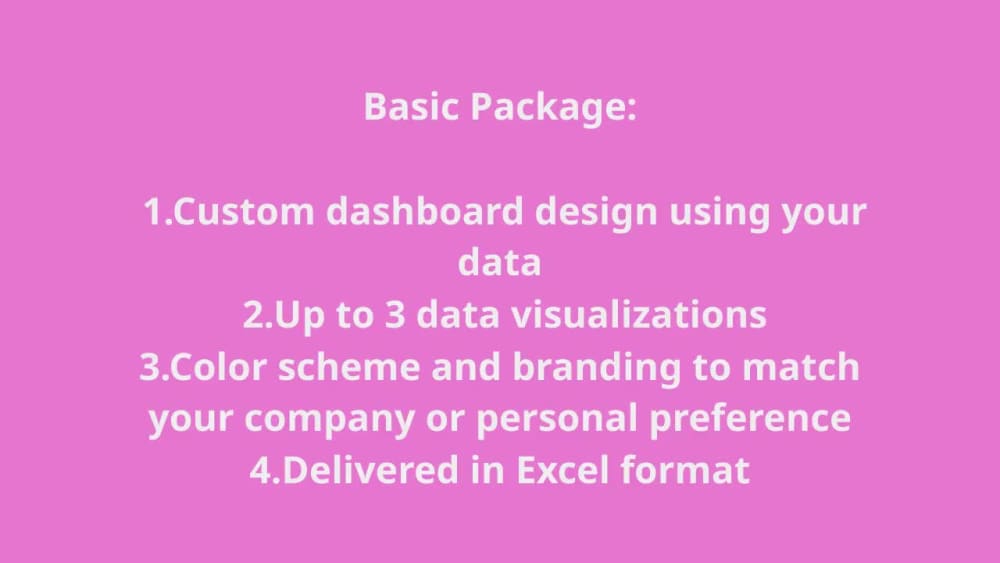 Basic Package:

1.Custom dashboard design using your data
2.Up to 3 data visualizations
3.Color scheme and branding to match your company or personal preference
4.Delivered in Excel format